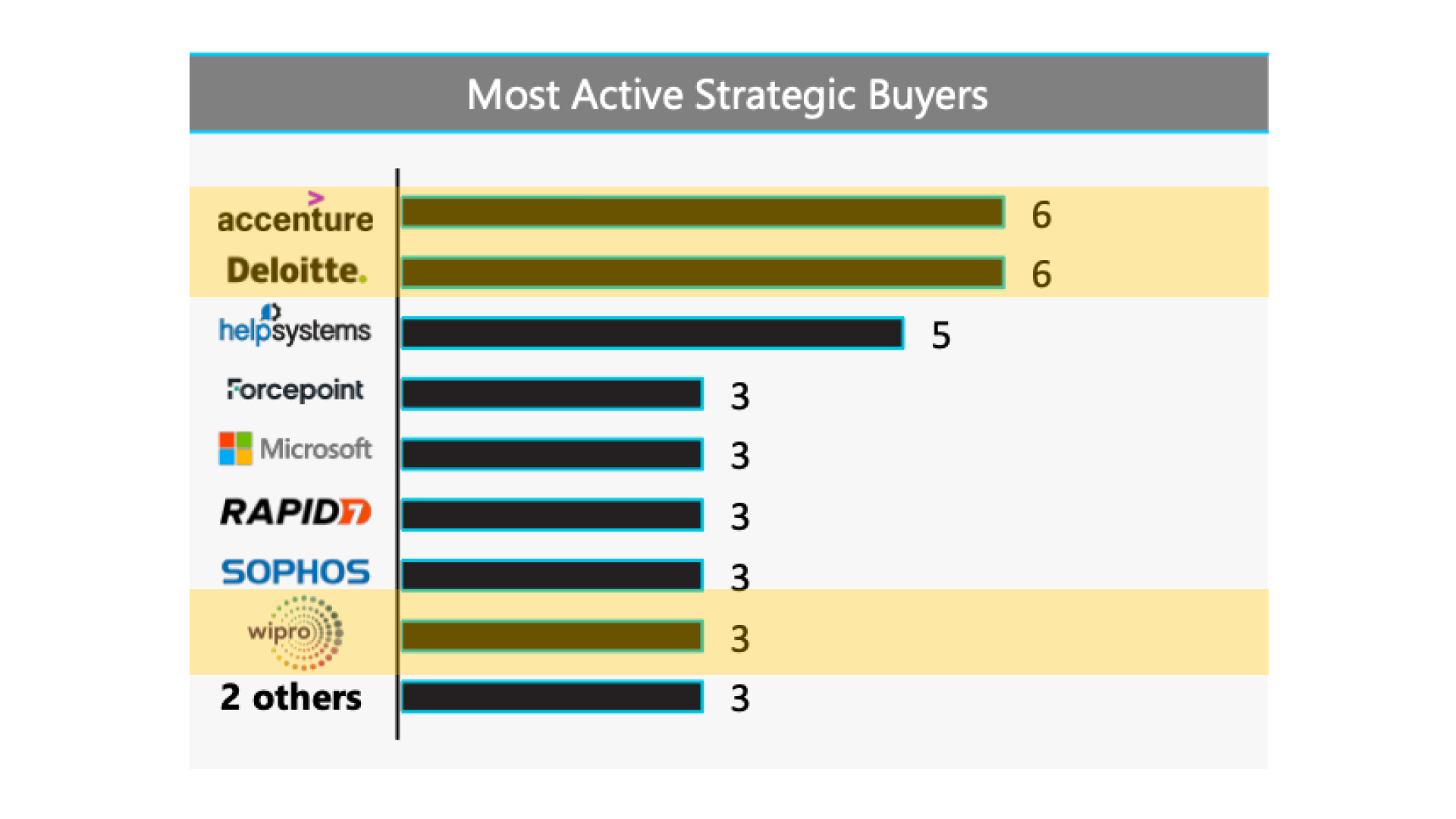 Most Active Strategic Buyers

accenture 6
Deloitte. 6
helpsystems 5
Forcepoint 3
Microsoft 3
RAPID7 3
SOPHOS 3
wipro 3
2 others 3